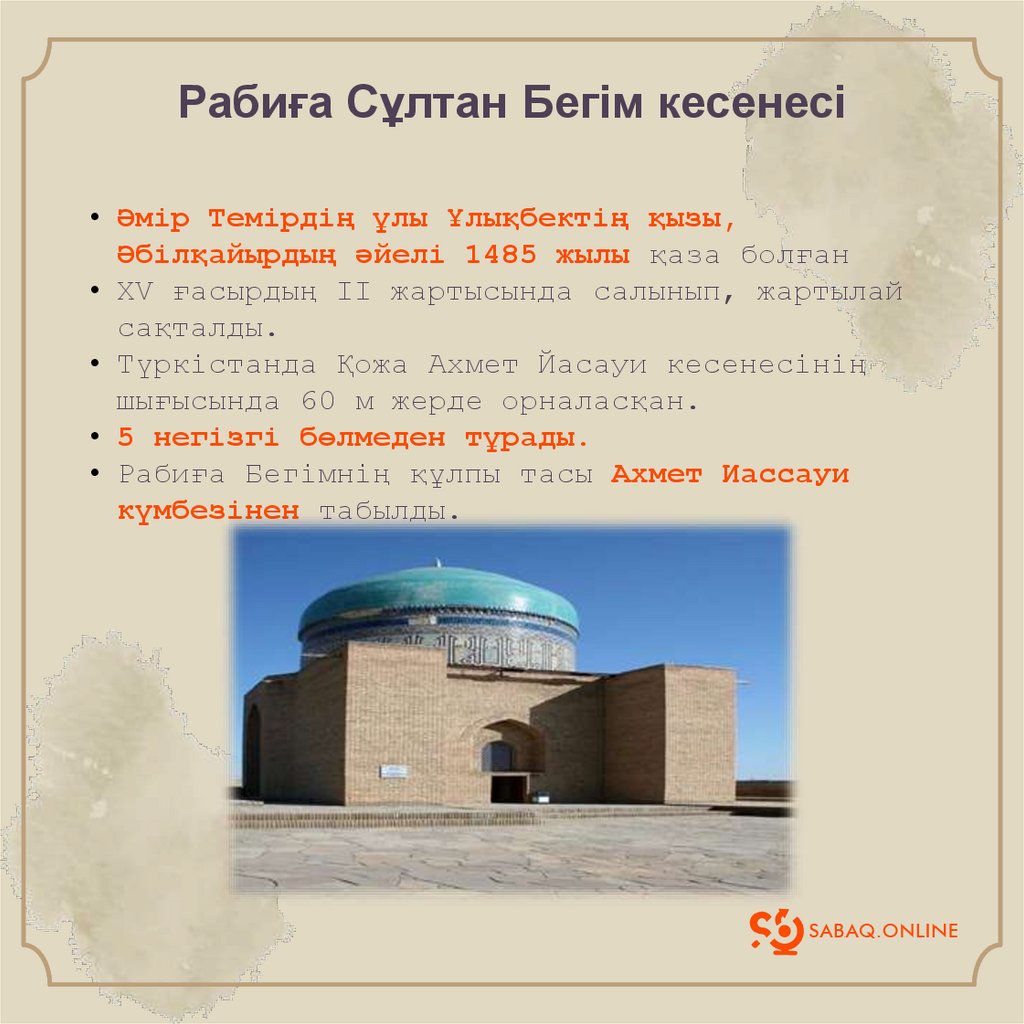 Рабиға Сұлтан Бегім кесенесі

• Әмір Темірдің ұлы Ұлықбектің қызы, Әбілқайырдың әйелі 1485 жылы қаза болған
• XV ғасырдың II жартысында салынып, жартылай сақталды.
• Түркістанда Қожа Ахмет Йасауи кесенесінің шығысында 60 м жерде орналасқан.
• 5 негізгі бөлмеден тұрады.
• Рабиға Бегімнің құлпы тасы Ахмет Иассауи күмбезінен табылды.

SABAQ.ONLINE